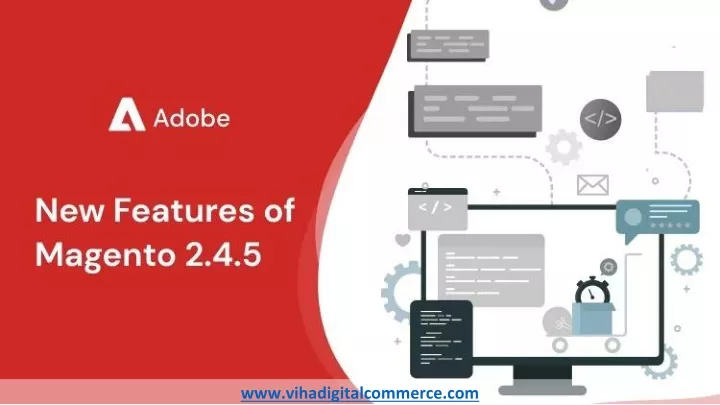 Adobe

New Features of Magento 2.4.5

</>

</>

www.vihadigitalcommerce.com